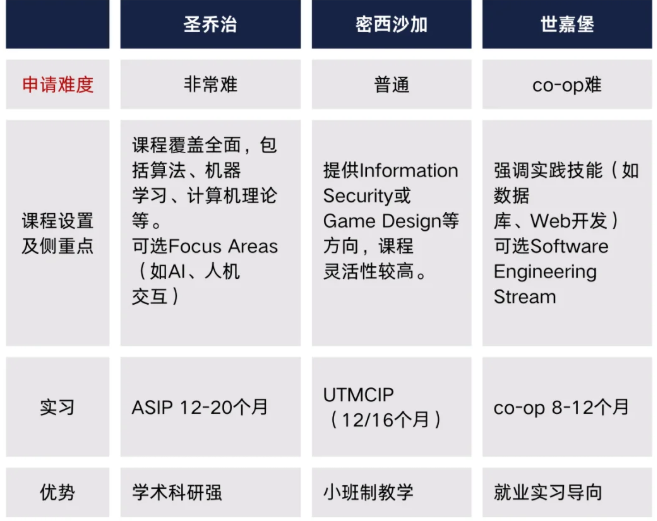 | | 圣乔治 | 密西沙加 | 世嘉堡 |
|---|---|---|---|
| 申请难度 | 非常难 | 普通 | co-op难 |
| 课程设置及侧重点 | 课程覆盖全面，包括算法、机器学习、计算机理论等。可选Focus Areas（如AI、人机交互） | 提供Information Security或Game Design等方向，课程灵活性较高。 | 强调实践技能（如数据库、Web开发）可选Software Engineering Stream |
| 实习 | ASIP 12-20个月 | UTMCIP（12/16个月） | co-op 8-12个月 |
| 优势 | 学术科研强 | 小班制教学 | 就业实习导向 |